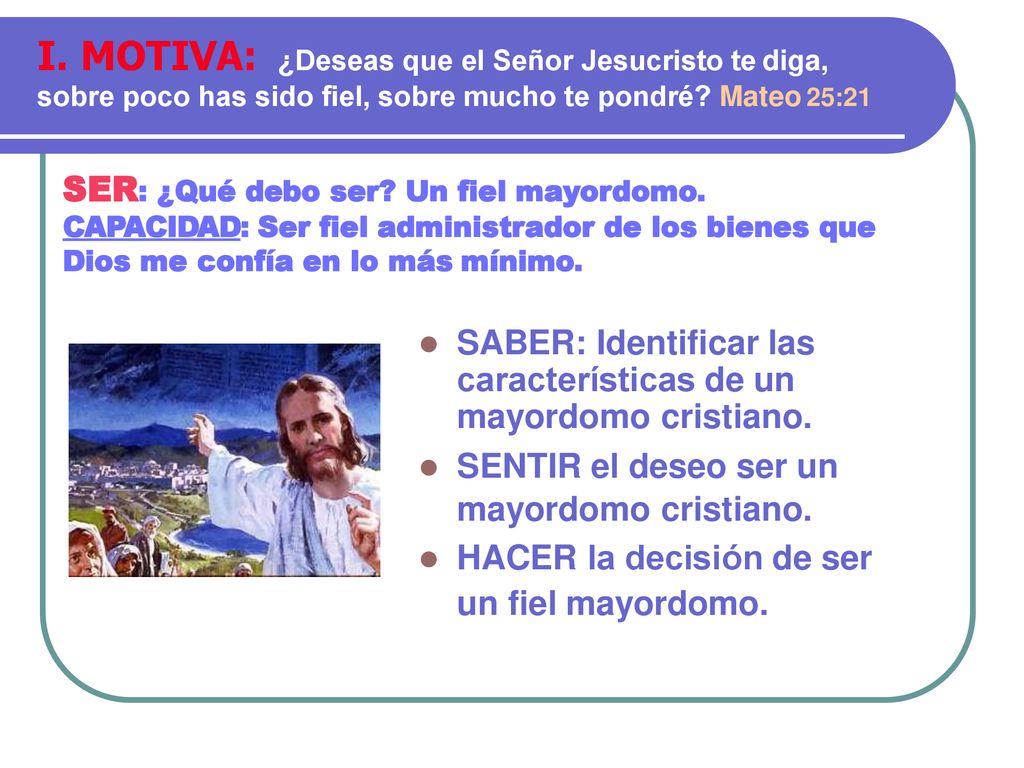 I. MOTIVA: ¿Deseas que el Señor Jesucristo te diga, sobre poco has sido fiel, sobre mucho te pondré? Mateo 25:21

SER: ¿Qué debo ser? Un fiel mayordomo.
CAPACIDAD: Ser fiel administrador de los bienes que Dios me confía en lo más mínimo.

- SABER: Identificar las características de un mayordomo cristiano.
- SENTIR el deseo ser un mayordomo cristiano.
- HACER la decisión de ser un fiel mayordomo.